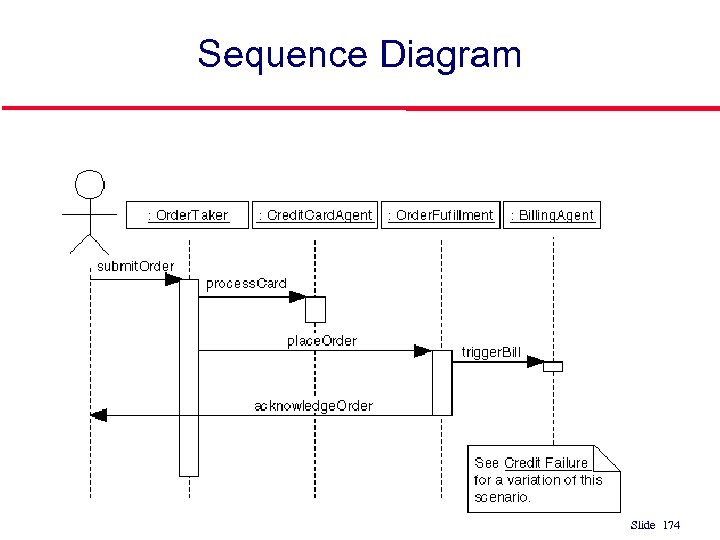 Sequence Diagram

: OrderTaker

: CreditCardAgent

: OrderFufillment

: BillingAgent

submitOrder

processCard

placeOrder

triggerBill

acknowledgeOrder

See Credit Failure for a variation of this scenario.

Slide 174